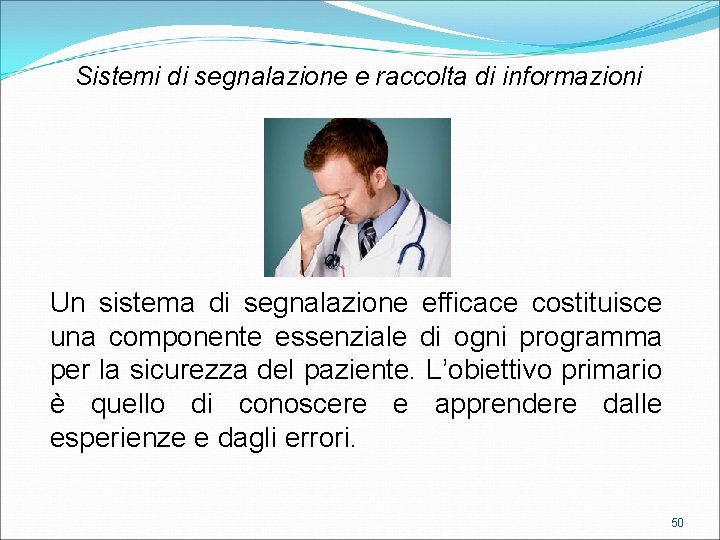 Sistemi di segnalazione e raccolta di informazioni

Un sistema di segnalazione efficace costituisce una componente essenziale di ogni programma per la sicurezza del paziente. L'obiettivo primario è quello di conoscere e apprendere dalle esperienze e dagli errori.

50